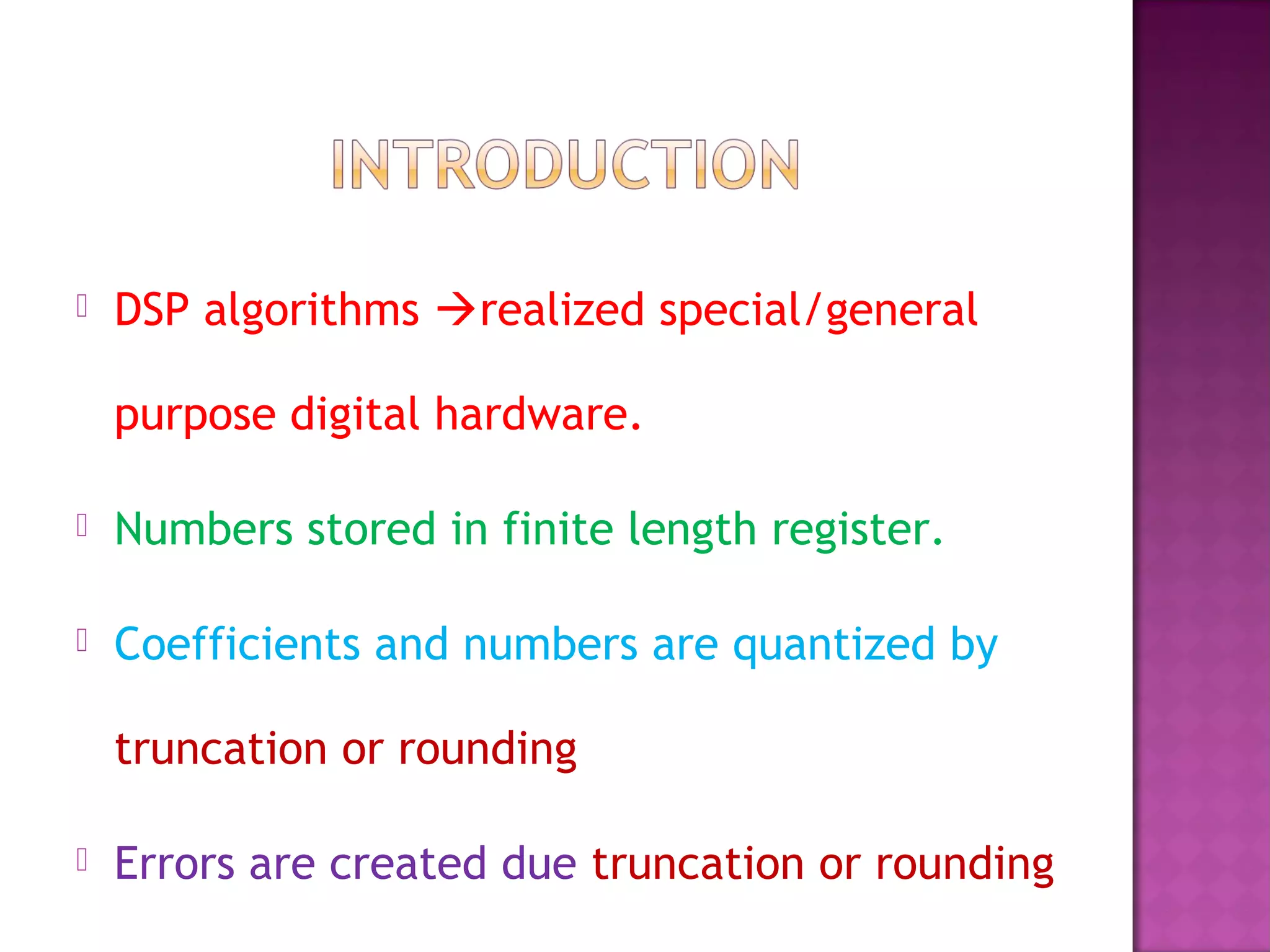 INTRODUCTION

DSP algorithms →realized special/general purpose digital hardware.

Numbers stored in finite length register.

Coefficients and numbers are quantized by truncation or rounding

Errors are created due truncation or rounding